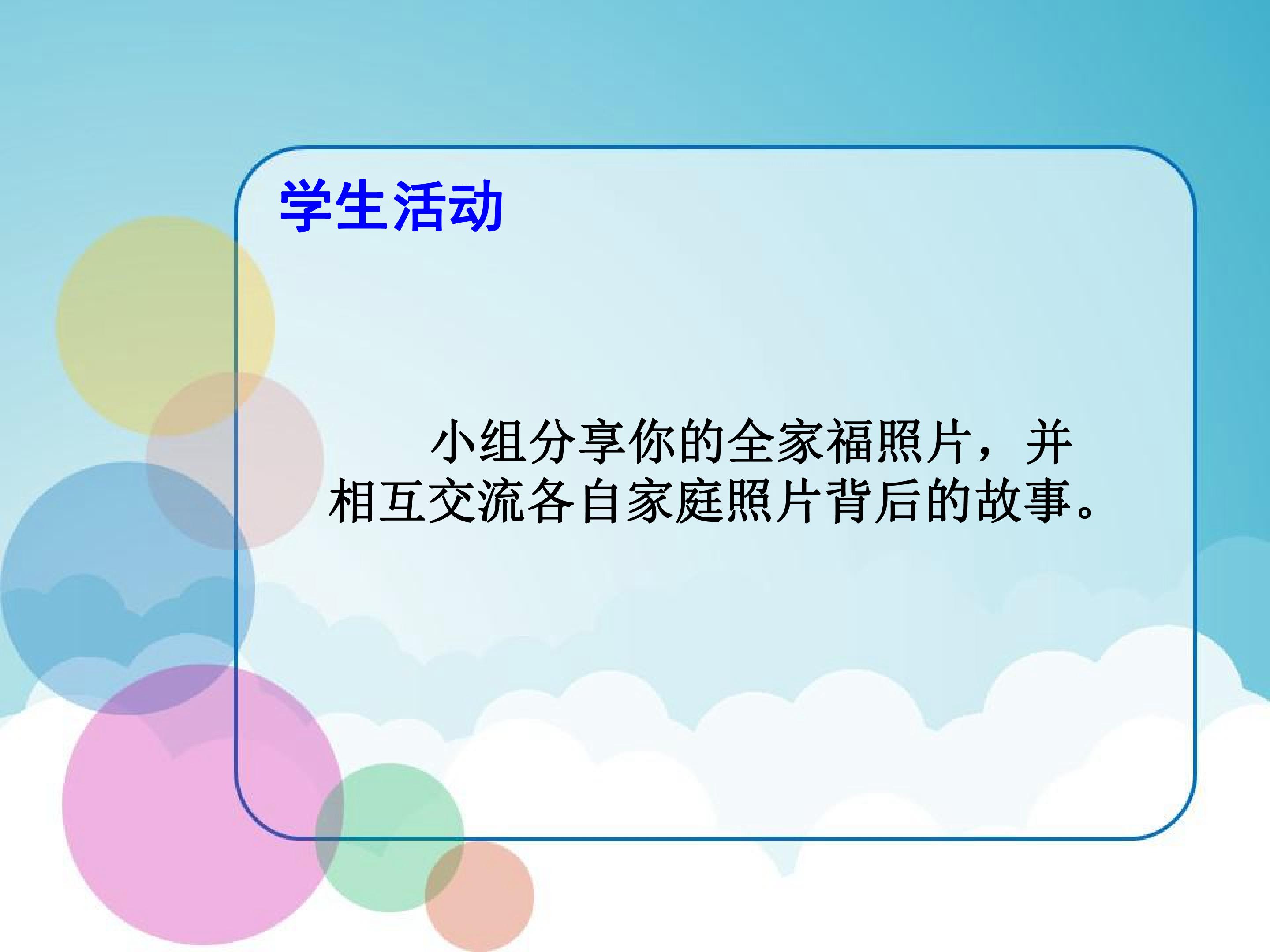 学生活动

小组分享你的全家福照片，并相互交流各自家庭照片背后的故事。